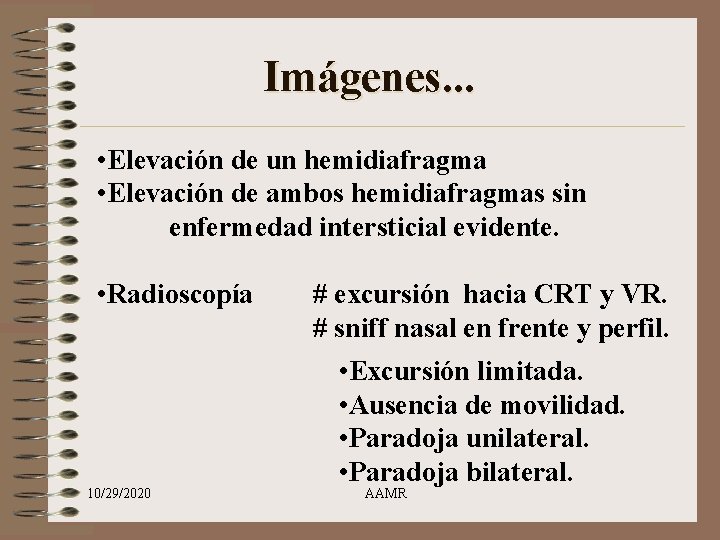 Imágenes...

•Elevación de un hemidiafragma
•Elevación de ambos hemidiafragmas sin enfermedad intersticial evidente.

•Radioscopía # excursión hacia CRT y VR.
# sniff nasal en frente y perfil.

•Excursión limitada.
•Ausencia de movilidad.
•Paradoja unilateral.
•Paradoja bilateral.

10/29/2020 AAMR